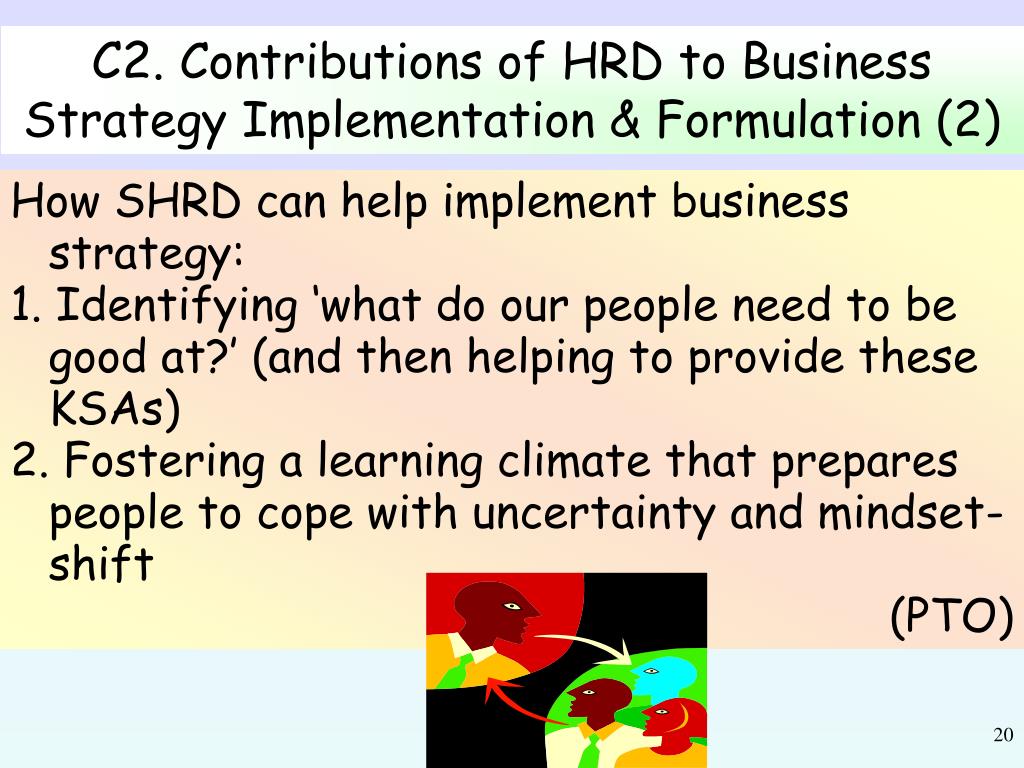 C2. Contributions of HRD to Business Strategy Implementation & Formulation (2)

How SHRD can help implement business strategy:

1. Identifying ‘what do our people need to be good at?’ (and then helping to provide these KSAs)

2. Fostering a learning climate that prepares people to cope with uncertainty and mindset-shift

(PTO)

20